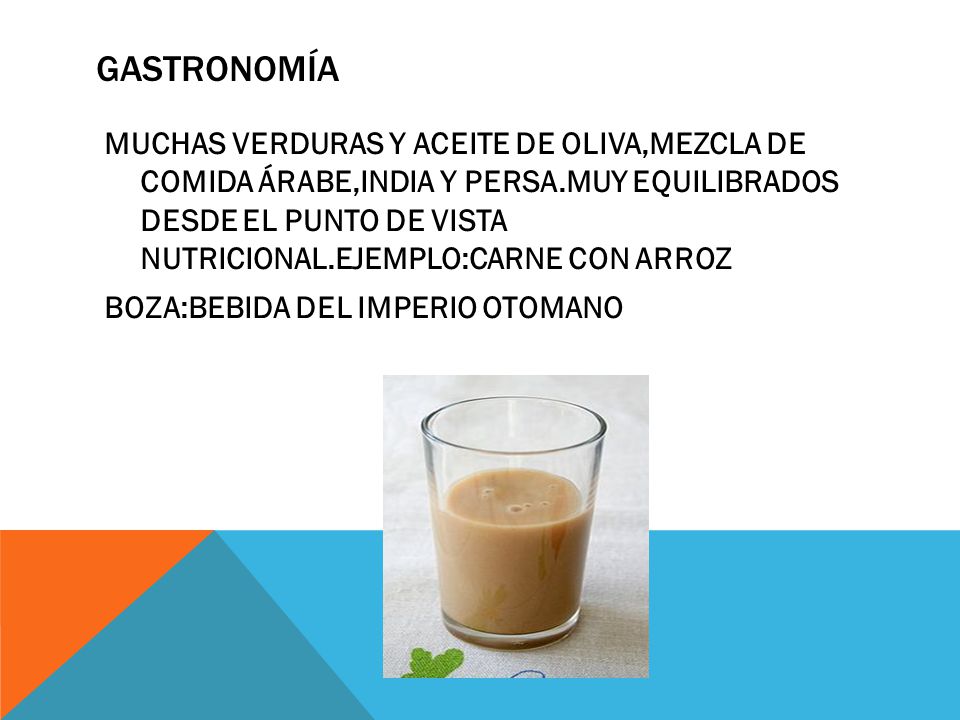 GASTRONOMÍA

MUCHAS VERDURAS Y ACEITE DE OLIVA,MEZCLA DE COMIDA ÁRABE,INDIA Y PERSA.MUY EQUILIBRADOS DESDE EL PUNTO DE VISTA NUTRICIONAL.EJEMPLO:CARNE CON ARROZ

BOZA:BEBIDA DEL IMPERIO OTOMANO